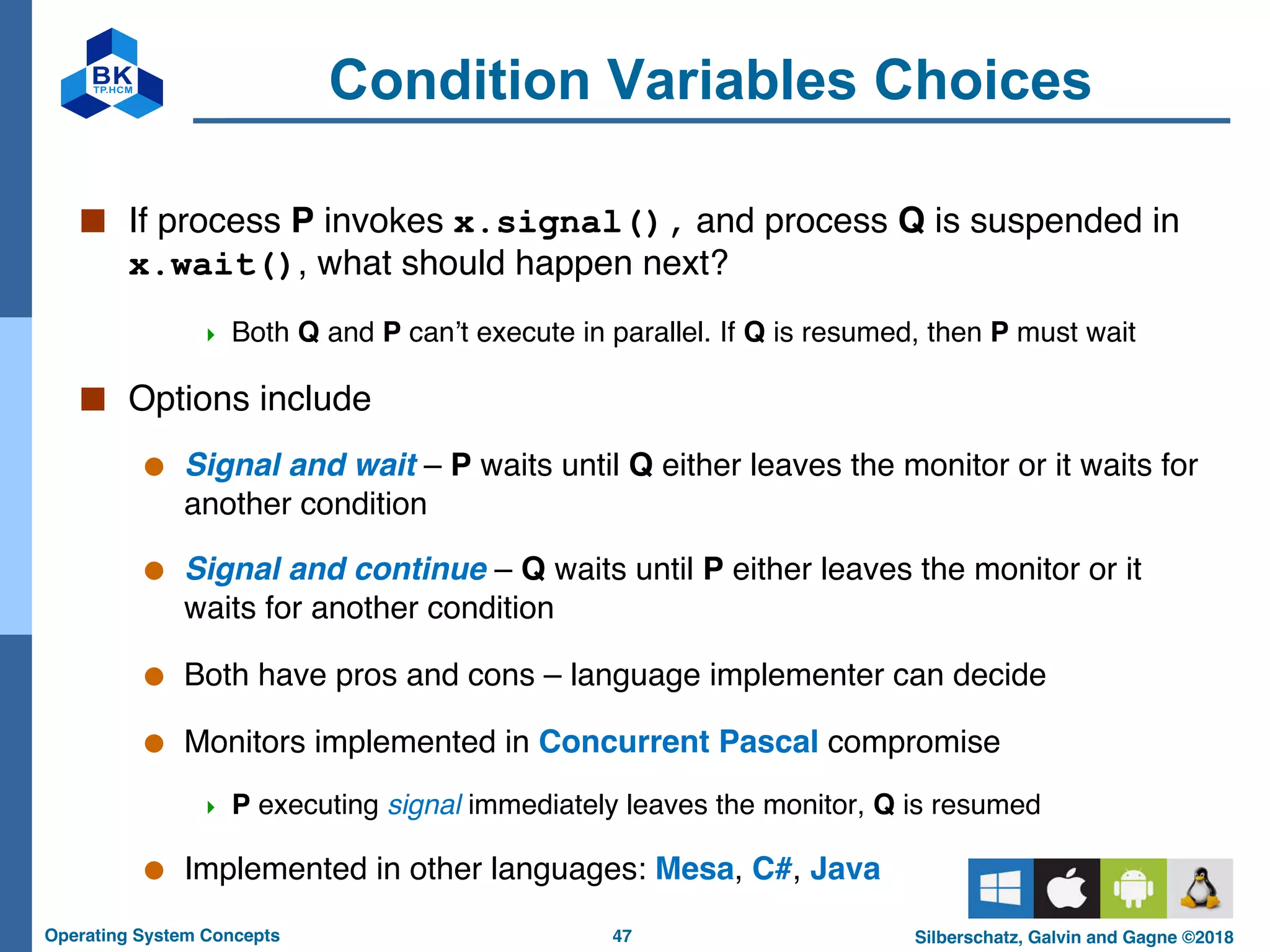 BK
TP.HCM

Condition Variables Choices

If process P invokes x.signal(), and process Q is suspended in x.wait(), what should happen next?

Both Q and P can't execute in parallel. If Q is resumed, then P must wait

Options include

Signal and wait – P waits until Q either leaves the monitor or it waits for another condition

Signal and continue – Q waits until P either leaves the monitor or it waits for another condition

Both have pros and cons – language implementer can decide

Monitors implemented in Concurrent Pascal compromise

P executing signal immediately leaves the monitor, Q is resumed

Implemented in other languages: Mesa, C#, Java

Operating System Concepts 47 Silberschatz, Galvin and Gagne ©2018